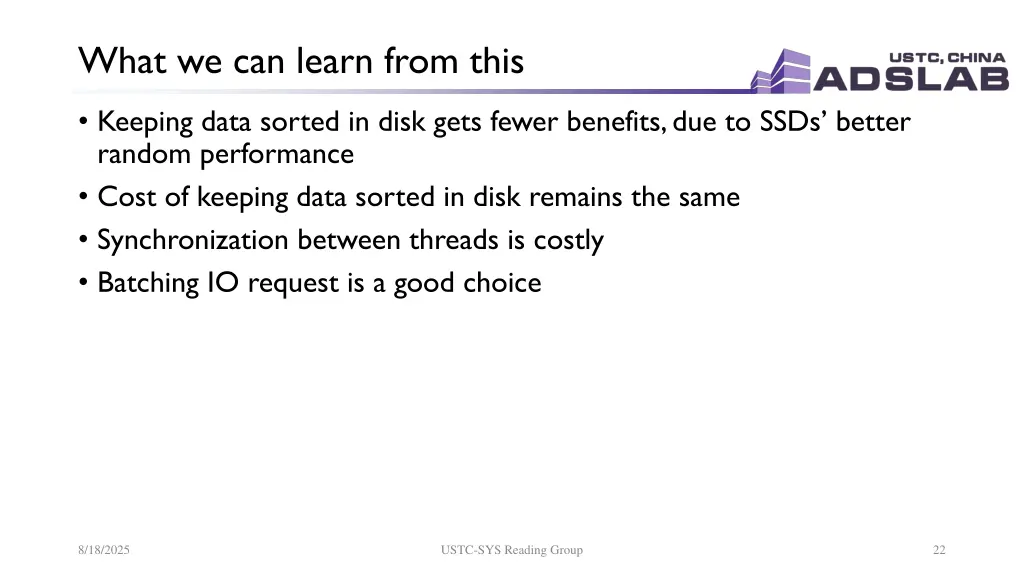 What we can learn from this

USTC, CHINA
ADSLAB

• Keeping data sorted in disk gets fewer benefits, due to SSDs' better random performance
• Cost of keeping data sorted in disk remains the same
• Synchronization between threads is costly
• Batching IO request is a good choice

8/18/2025

USTC-SYS Reading Group

22